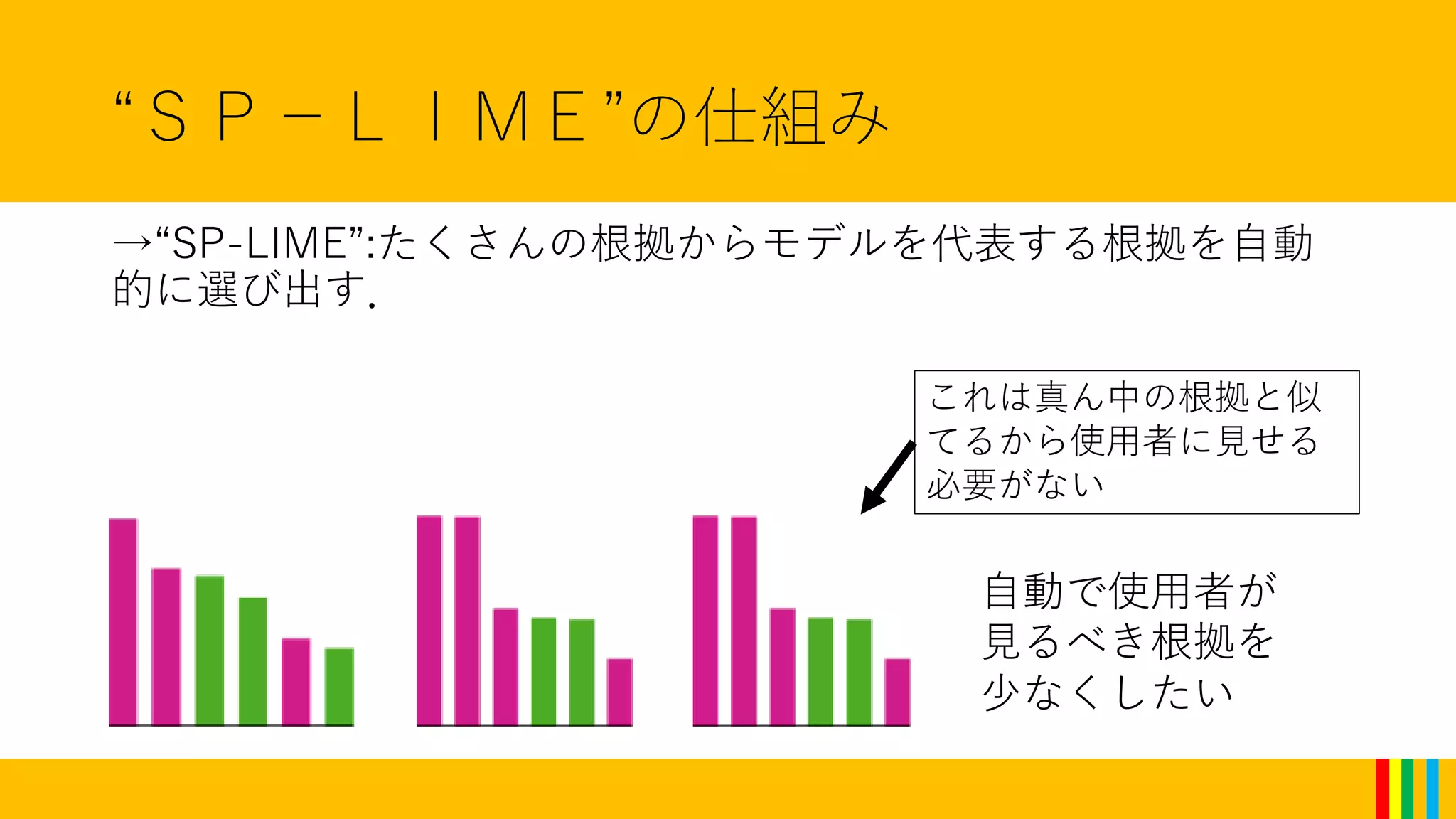 “ＳＰ－ＬＩＭＥ”の仕組み

→“SP-LIME”:たくさんの根拠からモデルを代表する根拠を自動的に選び出す.

これは真ん中の根拠と似てるから使用者に見せる必要がない

自動で使用者が見るべき根拠を少なくしたい